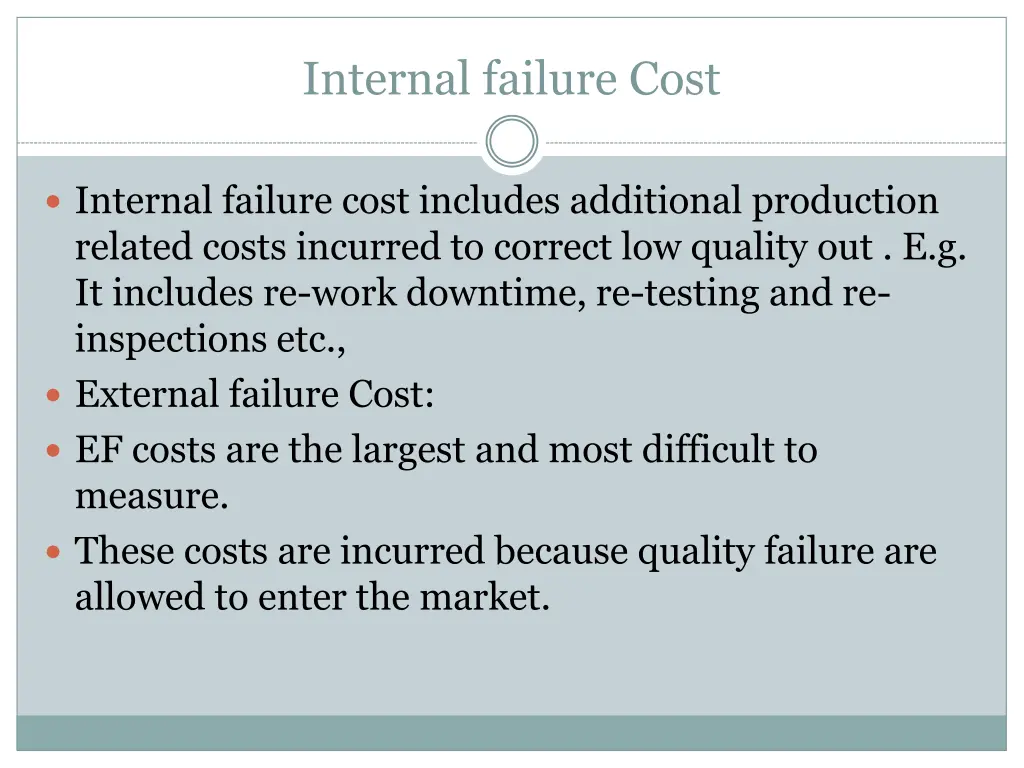 Internal failure Cost

Internal failure cost includes additional production related costs incurred to correct low quality out . E.g. It includes re-work downtime, re-testing and re-inspections etc.,

External failure Cost:

EF costs are the largest and most difficult to measure.

These costs are incurred because quality failure are allowed to enter the market.